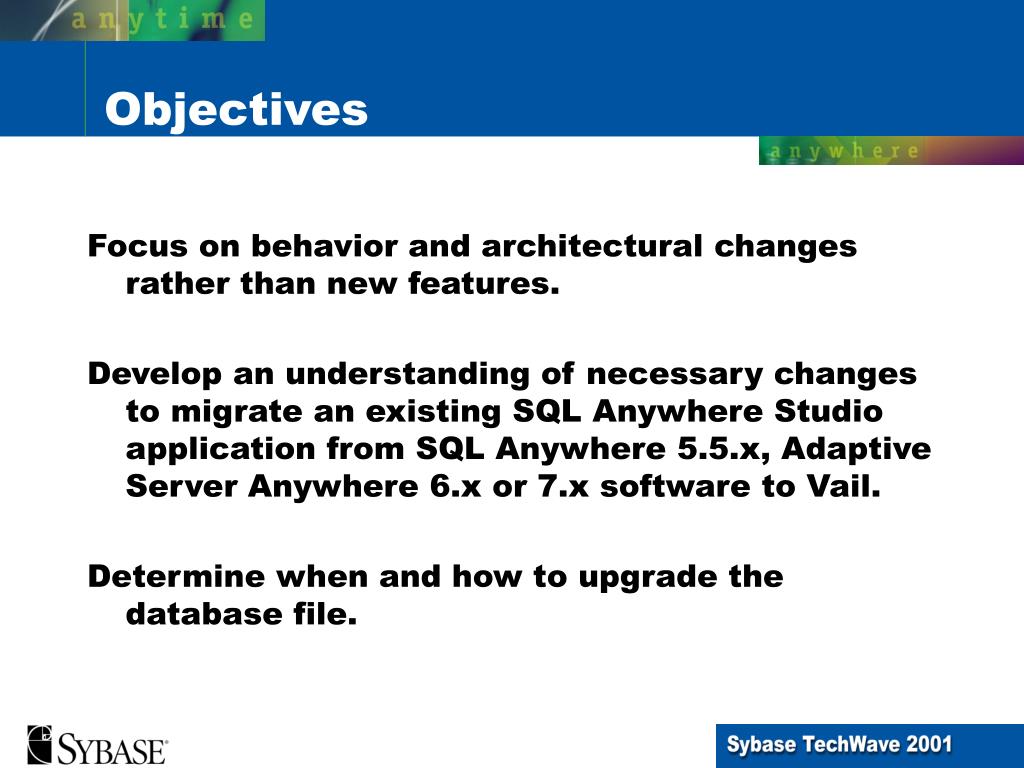 anytime

Objectives

anywhere

Focus on behavior and architectural changes rather than new features.

Develop an understanding of necessary changes to migrate an existing SQL Anywhere Studio application from SQL Anywhere 5.5.x, Adaptive Server Anywhere 6.x or 7.x software to Vail.

Determine when and how to upgrade the database file.

SYBASE

Sybase TechWave 2001